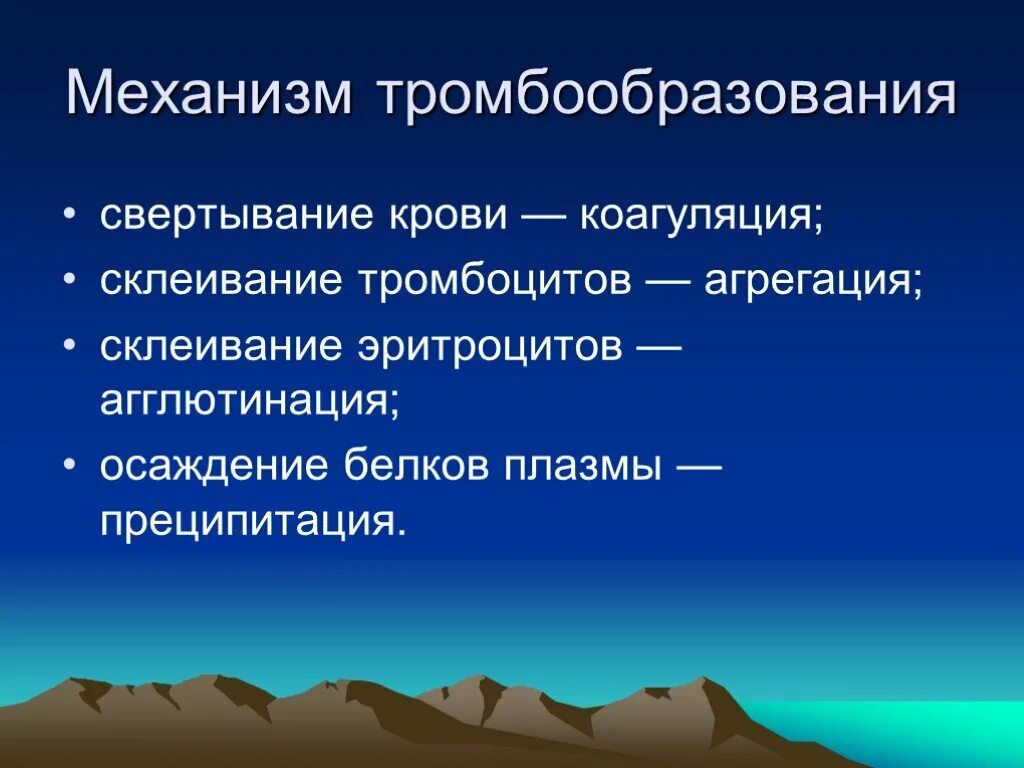 Механизм тромбообразования

• свертывание крови — коагуляция;
• склеивание тромбоцитов — агрегация;
• склеивание эритроцитов — агглютинация;
• осаждение белков плазмы — преципитация.